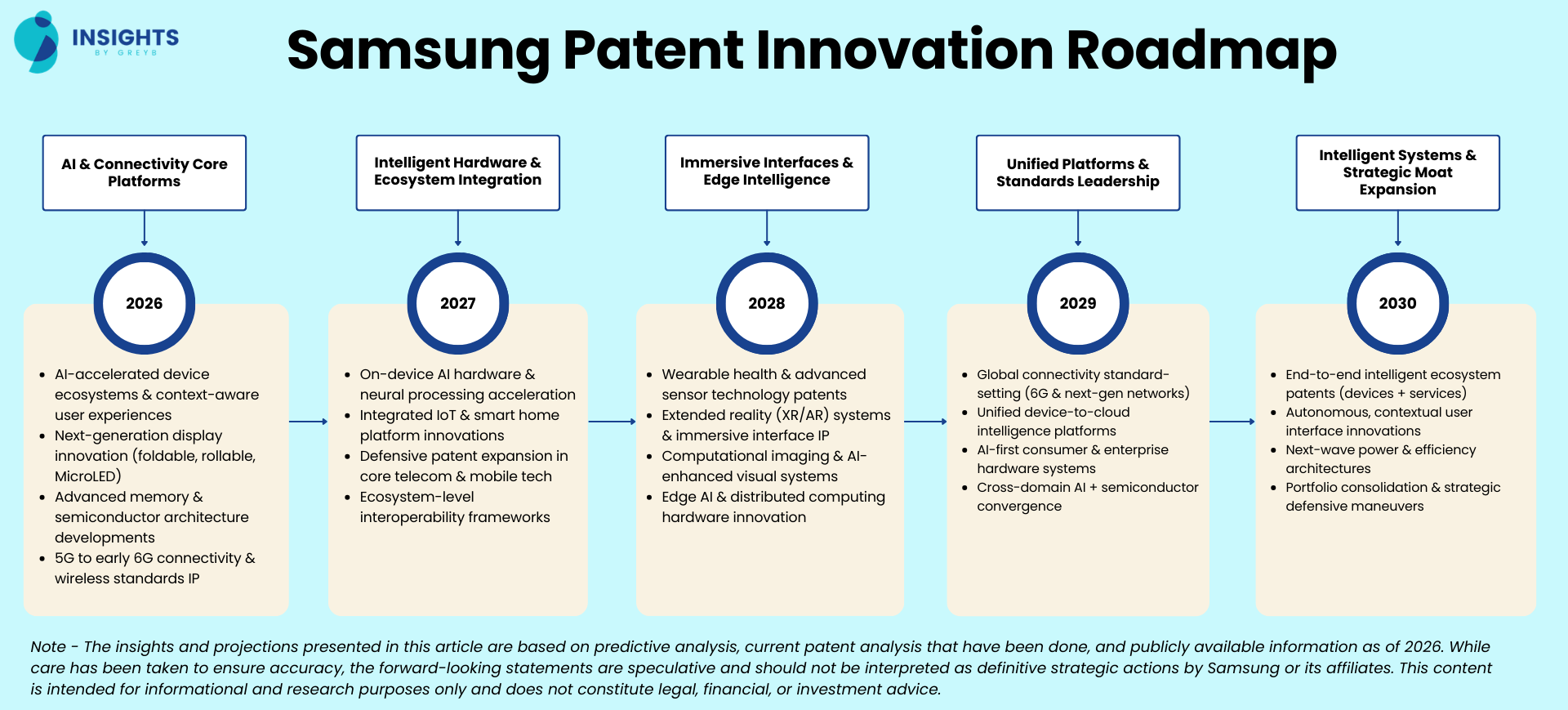 INSIGHTS
BY GREYB

Samsung Patent Innovation Roadmap

AI & Connectivity Core Platforms

2026

- AI-accelerated device ecosystems & context-aware user experiences
- Next-generation display innovation (foldable, rollable, MicroLED)
- Advanced memory & semiconductor architecture developments
- 5G to early 6G connectivity & wireless standards IP

Intelligent Hardware & Ecosystem Integration

2027

- On-device AI hardware & neural processing acceleration
- Integrated IoT & smart home platform innovations
- Defensive patent expansion in core telecom & mobile tech
- Ecosystem-level interoperability frameworks

Immersive Interfaces & Edge Intelligence

2028

- Wearable health & advanced sensor technology patents
- Extended reality (XR/AR) systems & immersive interface IP
- Computational imaging & AI-enhanced visual systems
- Edge AI & distributed computing hardware innovation

Unified Platforms & Standards Leadership

2029

- Global connectivity standard-setting (6G & next-gen networks)
- Unified device-to-cloud intelligence platforms
- AI-first consumer & enterprise hardware systems
- Cross-domain AI + semiconductor convergence

Intelligent Systems & Strategic Moat Expansion

2030

- End-to-end intelligent ecosystem patents (devices + services)
- Autonomous, contextual user interface innovations
- Next-wave power & efficiency architectures
- Portfolio consolidation & strategic defensive maneuvers

Note - The insights and projections presented in this article are based on predictive analysis, current patent analysis that have been done, and publicly available information as of 2026. While care has been taken to ensure accuracy, the forward-looking statements are speculative and should not be interpreted as definitive strategic actions by Samsung or its affiliates. This content is intended for informational and research purposes only and does not constitute legal, financial, or investment advice.